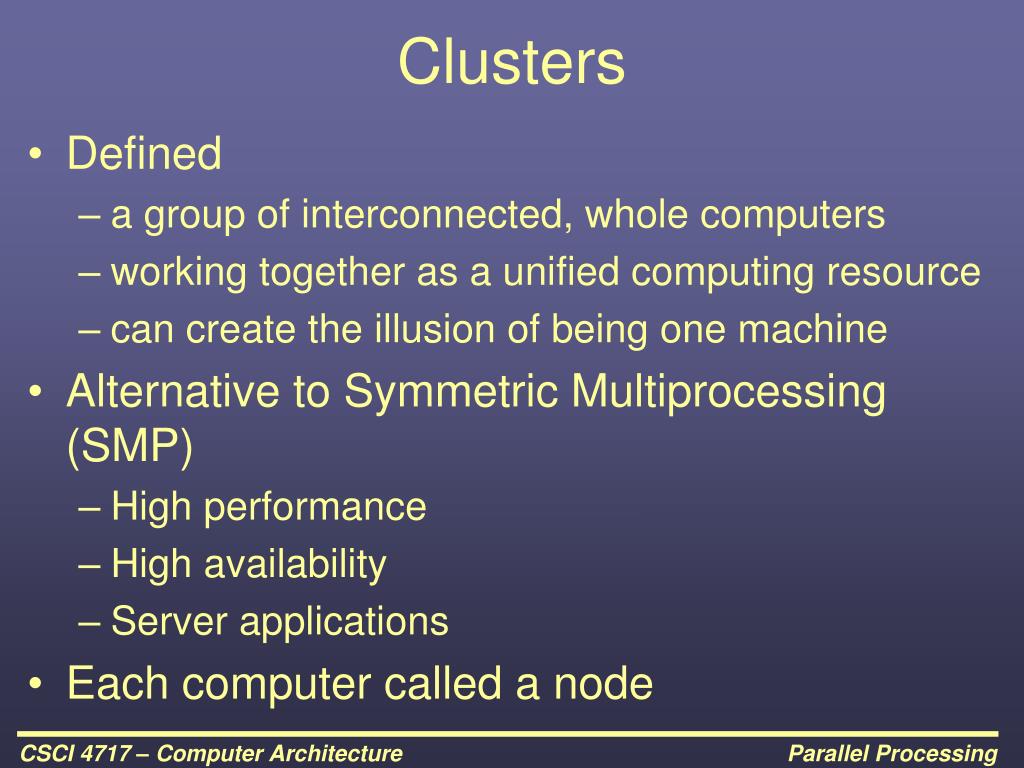 Clusters

• Defined
– a group of interconnected, whole computers
– working together as a unified computing resource
– can create the illusion of being one machine
• Alternative to Symmetric Multiprocessing (SMP)
– High performance
– High availability
– Server applications
• Each computer called a node

CSCI 4717 – Computer Architecture

Parallel Processing